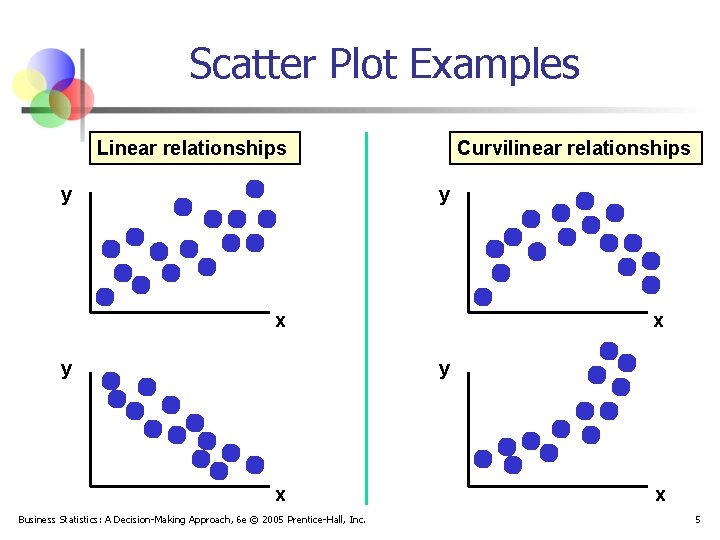 Scatter Plot Examples

Linear relationships

y

x

y

x

Curvilinear relationships

y

x

y

x

Business Statistics: A Decision-Making Approach, 6e © 2005 Prentice-Hall, Inc.

5